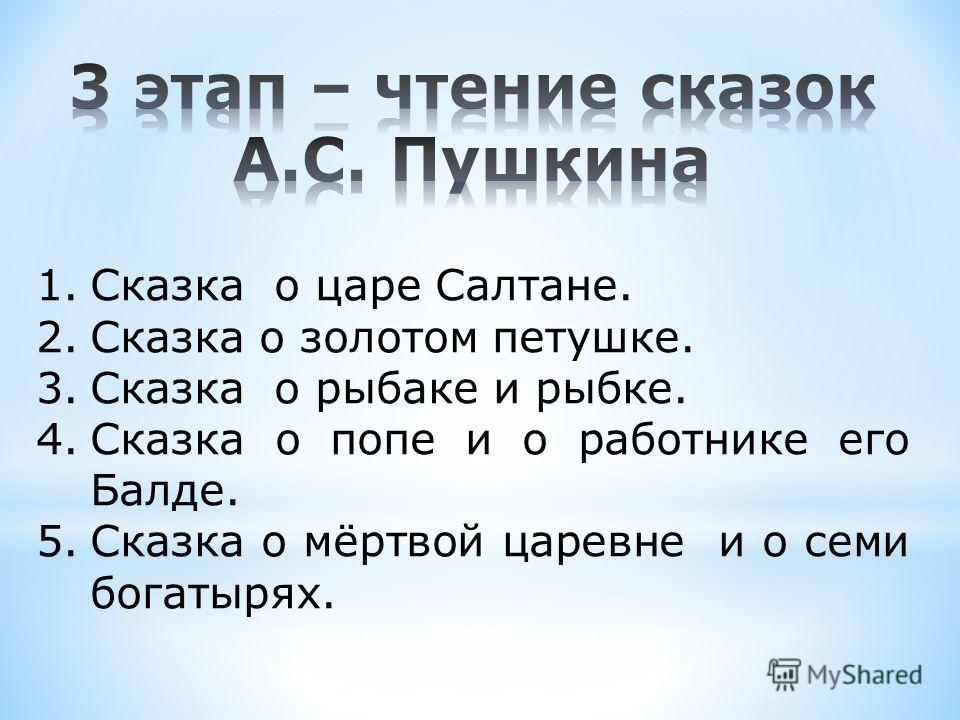 3 этап – чтение сказок А.С. Пушкина

1. Сказка о царе Салтане.
2. Сказка о золотом петушке.
3. Сказка о рыбаке и рыбке.
4. Сказка о попе и о работнике его Балде.
5. Сказка о мёртвой царевне и о семи богатырях.

MyShared